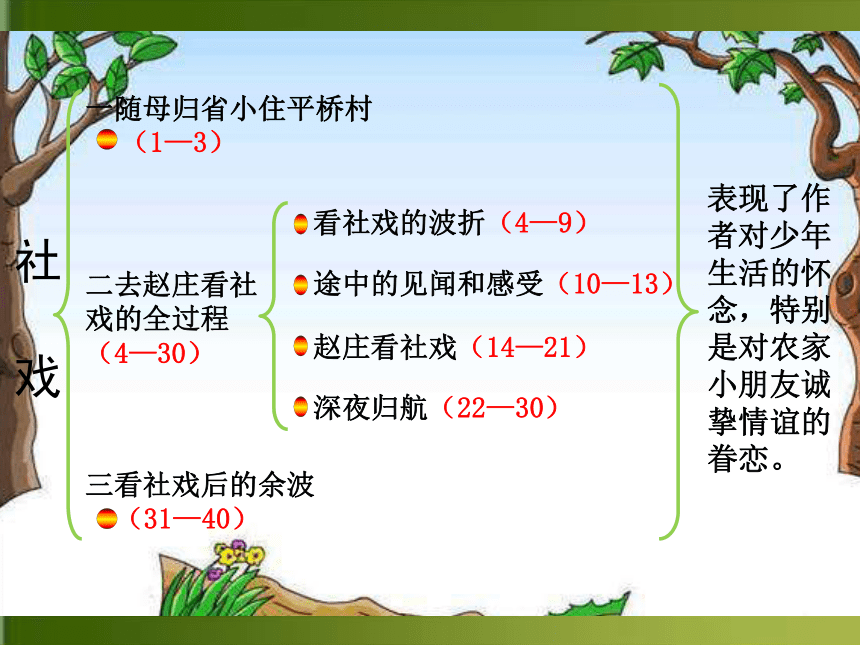 社戏

一随母归省小住平桥村
（1—3）

二去赵庄看社戏的全过程
（4—30）

看社戏的波折（4—9）

途中的见闻和感受（10—13）

赵庄看社戏（14—21）

深夜归航（22—30）

三看社戏后的余波
（31—40）

表现了作者对少年生活的怀念，特别是对农家小朋友诚挚情谊的眷恋。